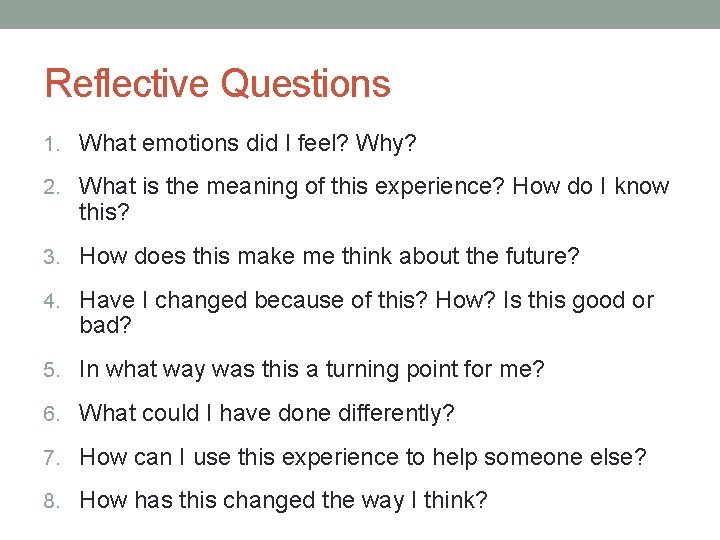 Reflective Questions

1. What emotions did I feel? Why?
2. What is the meaning of this experience? How do I know this?
3. How does this make me think about the future?
4. Have I changed because of this? How? Is this good or bad?
5. In what way was this a turning point for me?
6. What could I have done differently?
7. How can I use this experience to help someone else?
8. How has this changed the way I think?